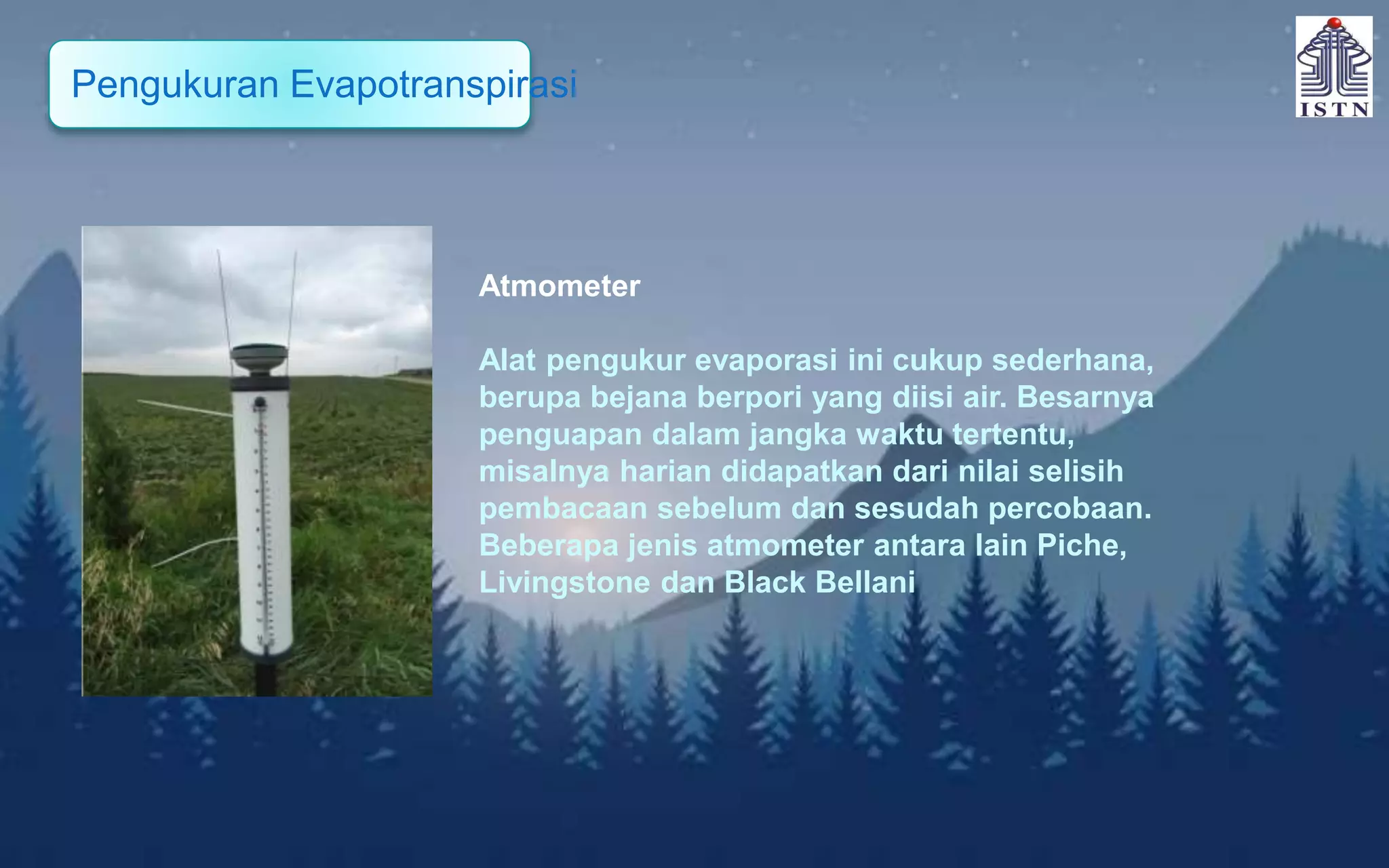 Pengukuran Evapotranspirasi

ISTN

Atmometer

Alat pengukur evaporasi ini cukup sederhana, berupa bejana berpori yang diisi air. Besarnya penguapan dalam jangka waktu tertentu, misalnya harian didapatkan dari nilai selisih pembacaan sebelum dan sesudah percobaan. Beberapa jenis atmometer antara lain Piche, Livingstone dan Black Bellani